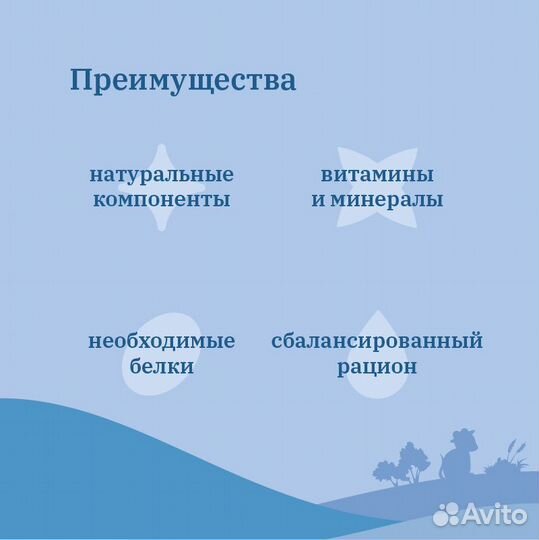 Преимущества

натуральные компоненты

витамины и минералы

необходимые белки

сбалансированный рацион

Avito